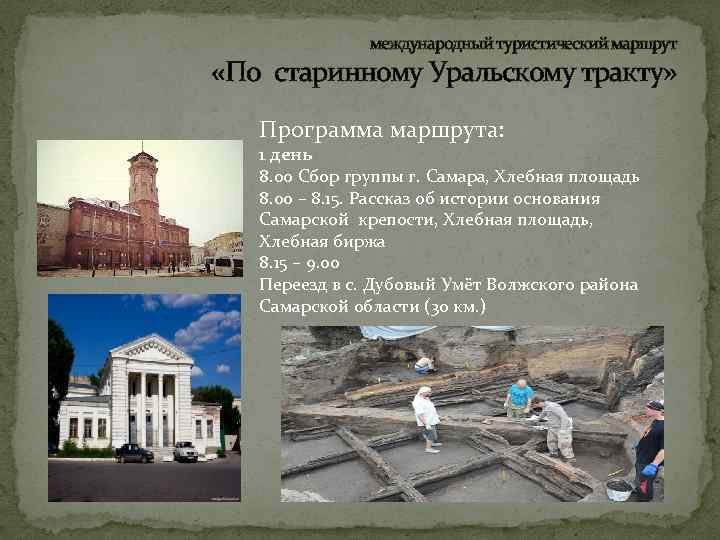 международный туристический маршрут
«По старинному Уральскому тракту»

Программа маршрута:
1 день
8.00 Сбор группы г. Самара, Хлебная площадь
8.00 – 8.15. Рассказ об истории основания Самарской крепости, Хлебная площадь, Хлебная биржа
8.15 – 9.00
Переезд в с. Дубовый Умёт Волжского района Самарской области (30 км.)